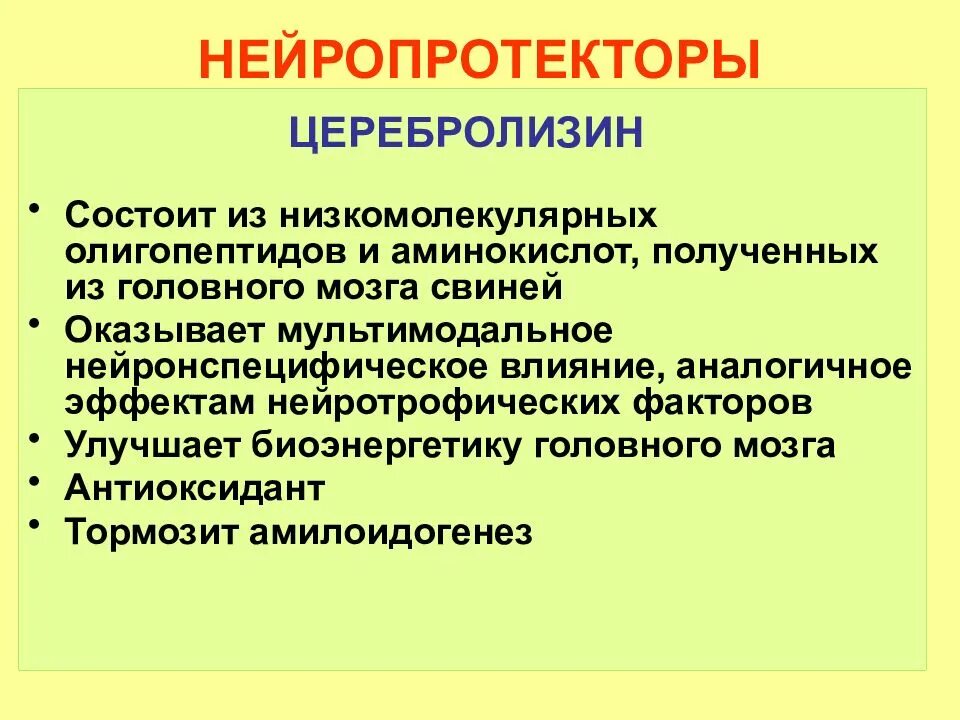 НЕЙРОПРОТЕКТОРЫ

ЦЕРЕБРОЛИЗИН

• Состоит из низкомолекулярных олигопептидов и аминокислот, полученных из головного мозга свиней
• Оказывает мультимодальное нейронспецифическое влияние, аналогичное эффектам нейротрофических факторов
• Улучшает биоэнергетику головного мозга
• Антиоксидант
• Тормозит амилоидогенез